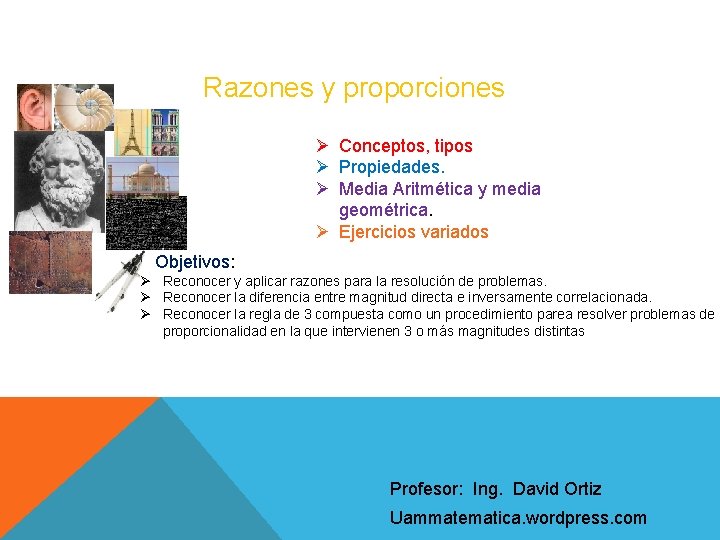 Razones y proporciones

➢ Conceptos, tipos
➢ Propiedades.
➢ Media Aritmética y media geométrica.
➢ Ejercicios variados

Objetivos:
➢ Reconocer y aplicar razones para la resolución de problemas.
➢ Reconocer la diferencia entre magnitud directa e inversamente correlacionada.
➢ Reconocer la regla de 3 compuesta como un procedimiento parea resolver problemas de proporcionalidad en la que intervienen 3 o más magnitudes distintas

Profesor: Ing. David Ortiz
Uammatematica.wordpress.com